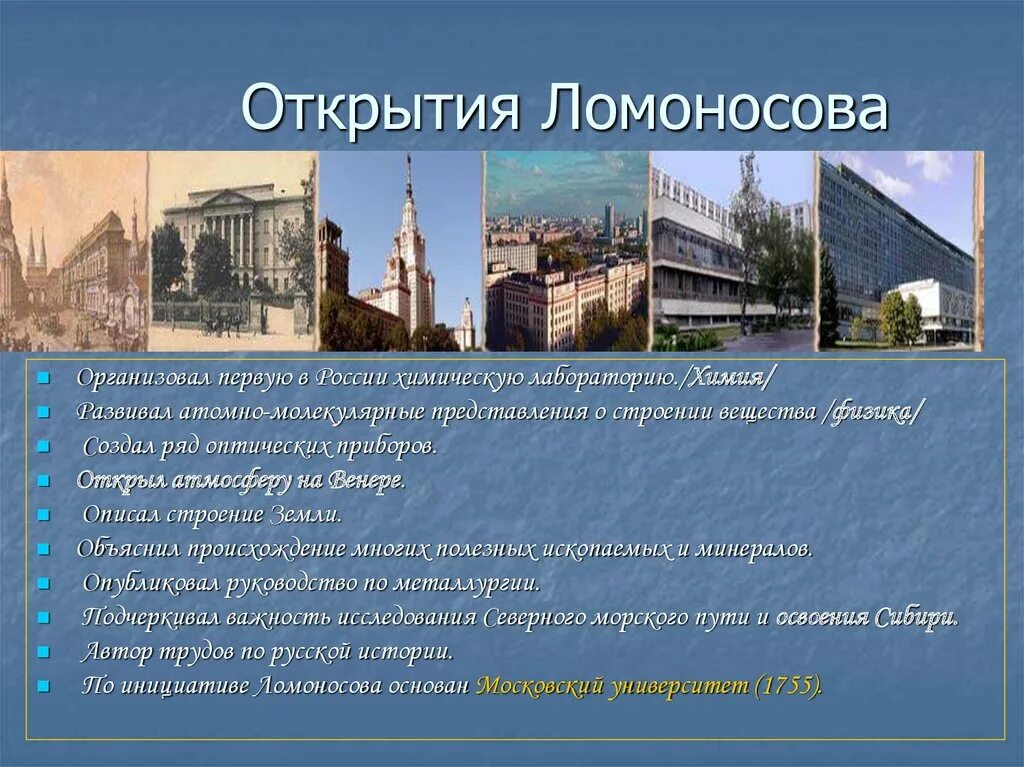 Открытия Ломоносова

- Организовал первую в России химическую лабораторию./Химия/
- Развивал атомно-молекулярные представления о строении вещества /физика/
- Создал ряд оптических приборов.
- Открыл атмосферу на Венере.
- Описал строение Земли.
- Объяснил происхождение многих полезных ископаемых и минералов.
- Опубликовал руководство по металлургии.
- Подчеркивал важность исследования Северного морского пути и освоения Сибири.
- Автор трудов по русской истории.
- По инициативе Ломоносова основан Московский университет (1755).